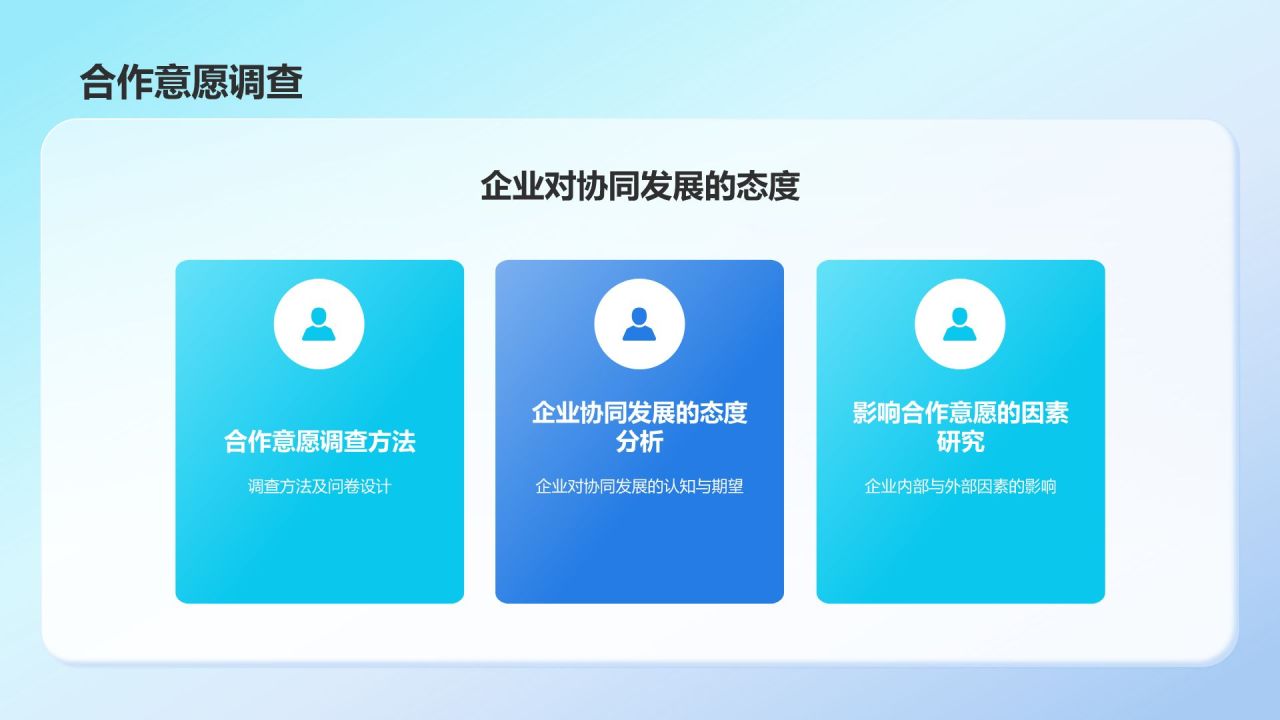 合作意愿调查

企业对协同发展的态度

合作意愿调查方法

调查方法及问卷设计

企业协同发展的态度分析

企业对协同发展的认知与期望

影响合作意愿的因素研究

企业内部与外部因素的影响